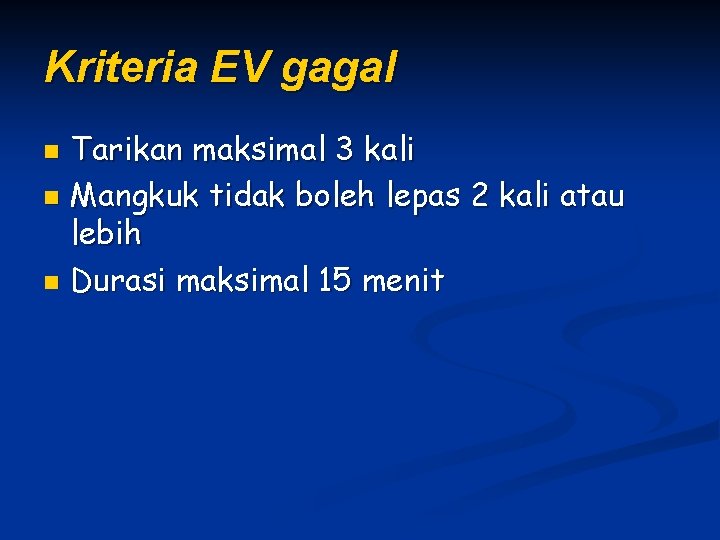 Kriteria EV gagal

- Tarikan maksimal 3 kali
- Mangkuk tidak boleh lepas 2 kali atau lebih
- Durasi maksimal 15 menit